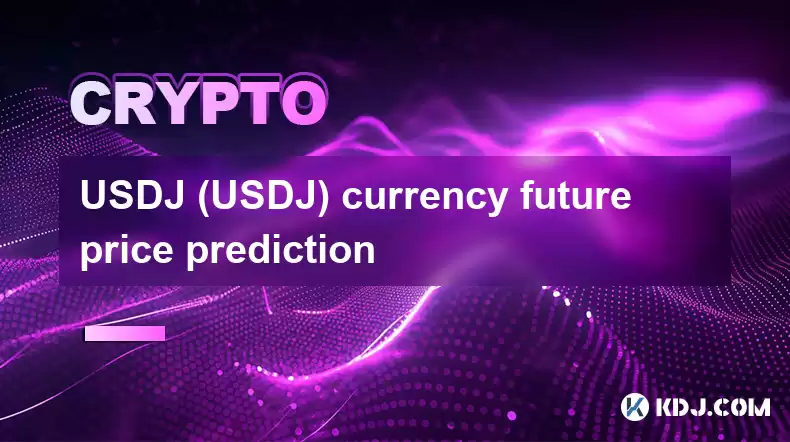 CRYPTO

USDJ (USDJ) currency future price prediction

KDJ.COM